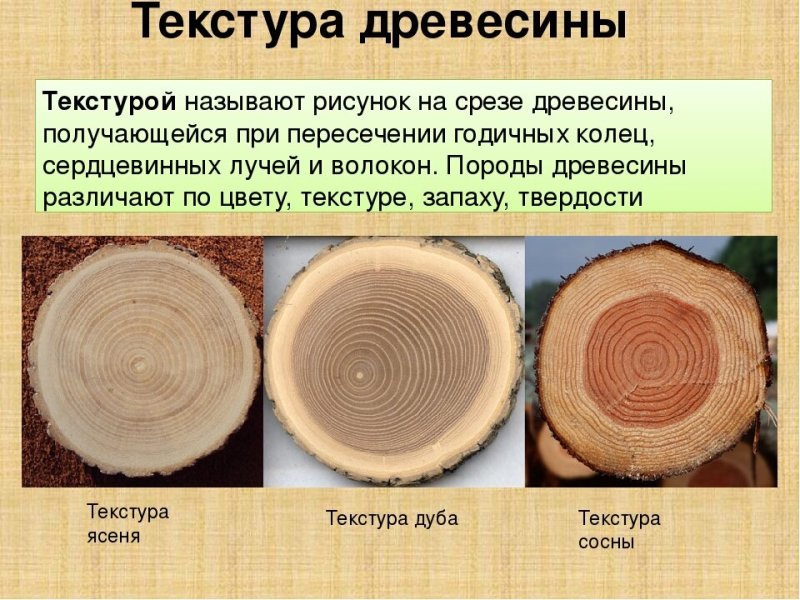 Текстура древесины

Текстурой называют рисунок на срезе древесины, получающейся при пересечении годичных колец, сердцевинных лучей и волокон. Породы древесины различают по цвету, текстуре, запаху, твердости

Текстура ясеня

Текстура дуба

Текстура сосны